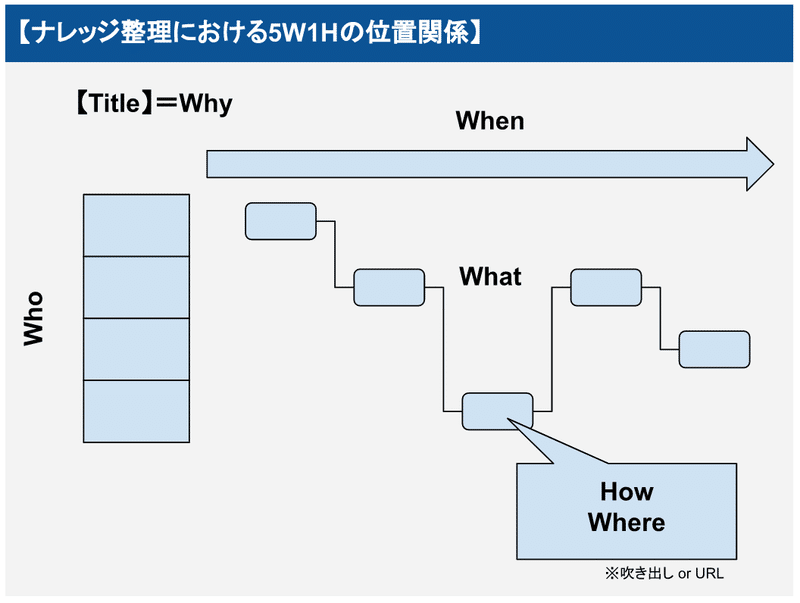 【ナレッジ整理における5W1Hの位置関係】

【Title】＝Why

When

Who

What

How
Where

※吹き出し or URL